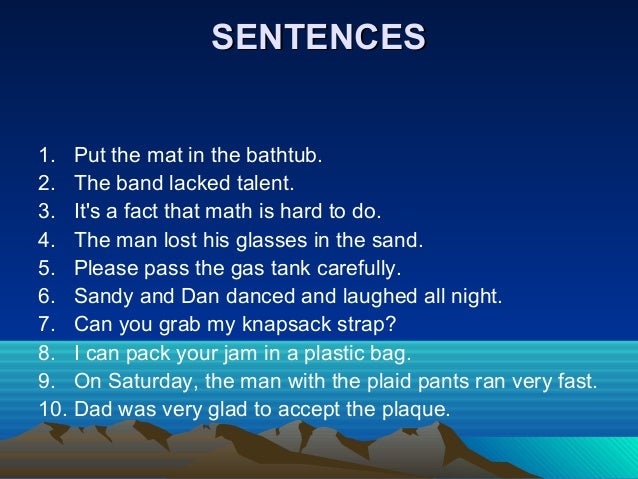 SENTENCES

1. Put the mat in the bathtub.
2. The band lacked talent.
3. It's a fact that math is hard to do.
4. The man lost his glasses in the sand.
5. Please pass the gas tank carefully.
6. Sandy and Dan danced and laughed all night.
7. Can you grab my knapsack strap?
8. I can pack your jam in a plastic bag.
9. On Saturday, the man with the plaid pants ran very fast.
10. Dad was very glad to accept the plaque.